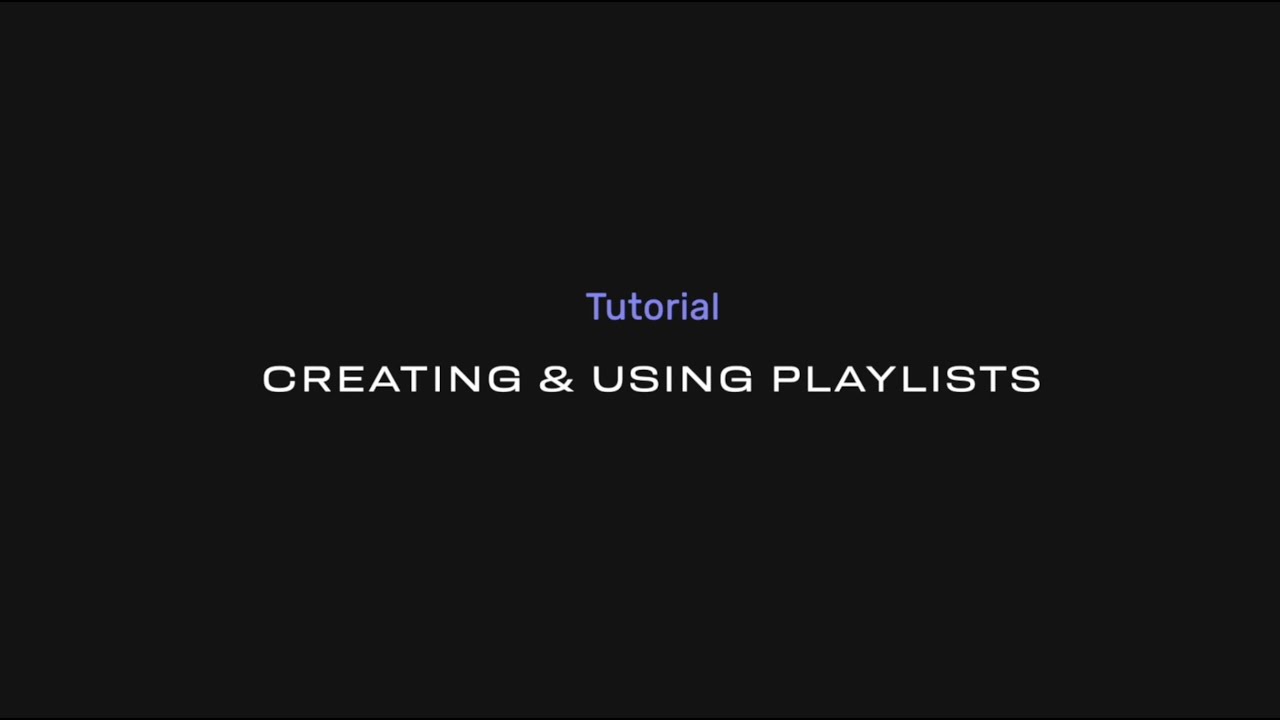 Tutorial

CREATING & USING PLAYLISTS